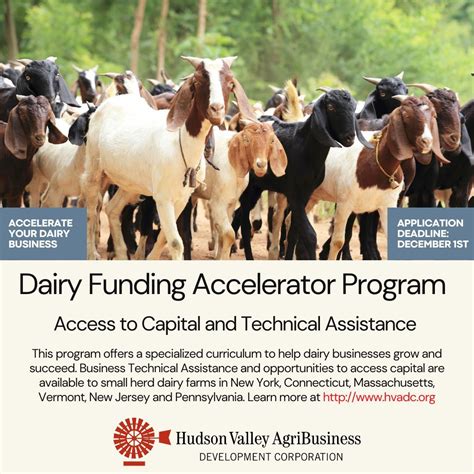 ACCELERATE YOUR DAIRY BUSINESS

APPLICATION DEADLINE: DECEMBER 1ST

Dairy Funding Accelerator Program

Access to Capital and Technical Assistance

This program offers a specialized curriculum to help dairy businesses grow and succeed. Business Technical Assistance and opportunities to access capital are available to small herd dairy farms in New York, Connecticut, Massachusetts, Vermont, New Jersey and Pennsylvania. Learn more at http://www.hvadc.org

Hudson Valley AgriBusiness
DEVELOPMENT CORPORATION